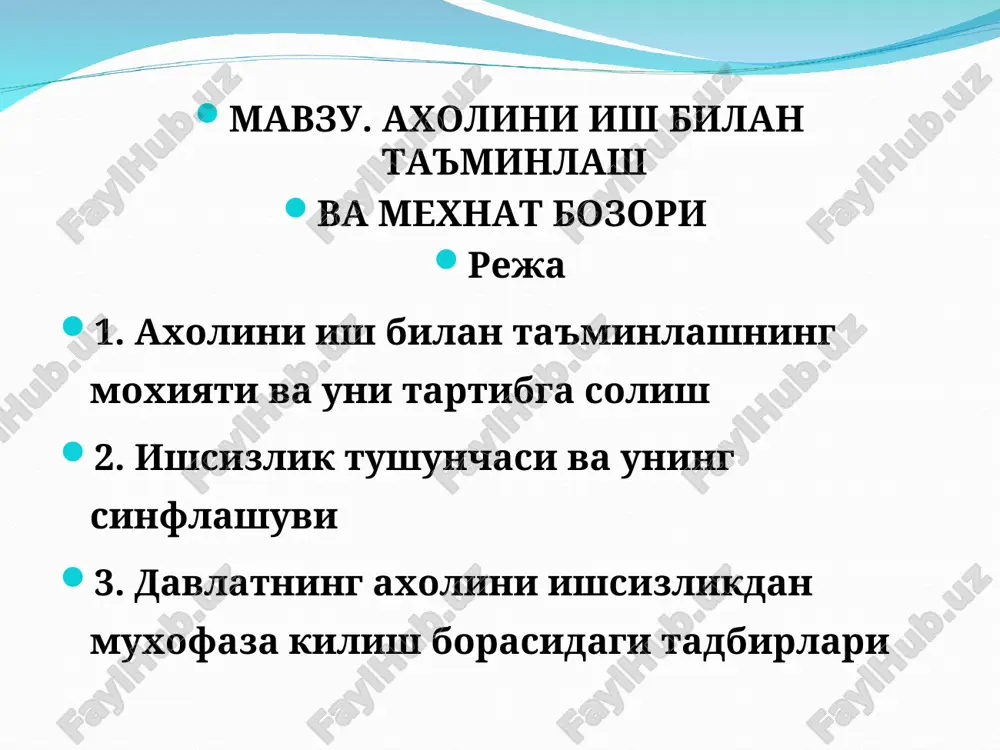 МАВЗУ. АХОЛИНИ ИШ БИЛАН ТАЪМИНЛАШ

ВА МЕХНАТ БОЗОРИ

Режа

1. Ахолини иш билан таъминлашнинг мохияти ва уни тартибга солиш

2. Ишсизлик тушунчаси ва унинг синфлашуви

3. Давлатнинг ахолини ишсизликдан мухофаза килиш борасидаги тадбирлари

FaylHub.uz